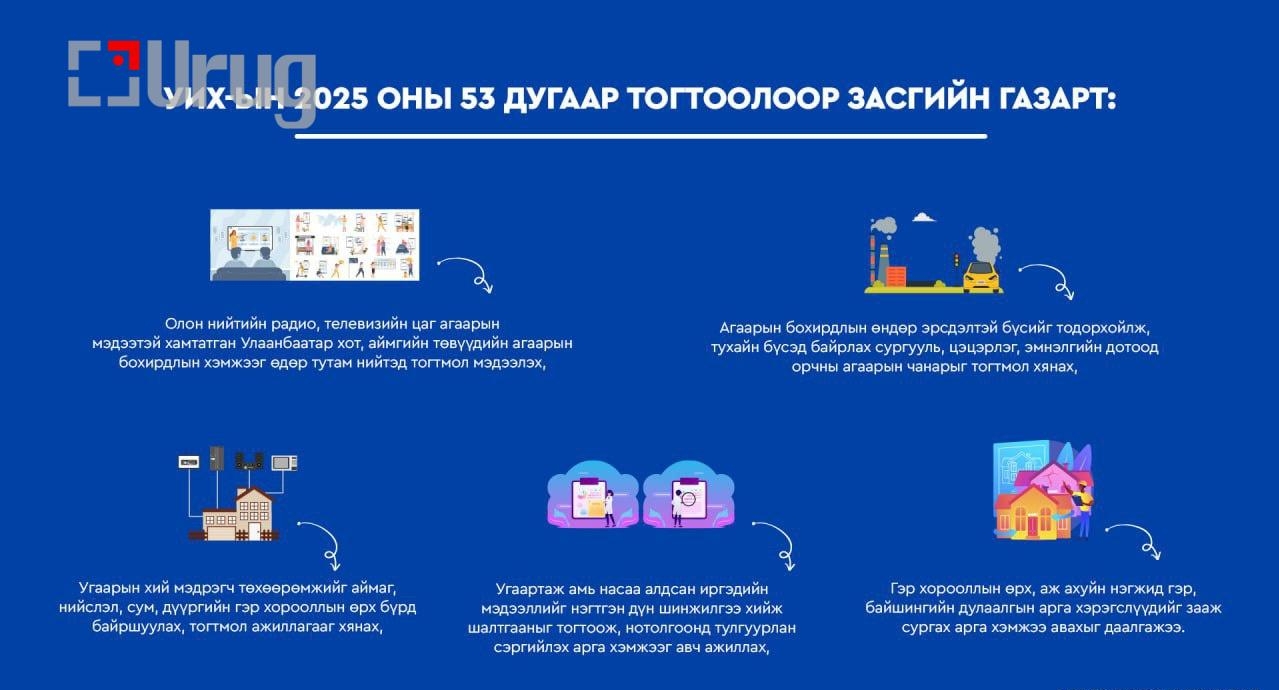 Urug

УИХ-ЫН 2025 ОНЫ 53 ДУГААР ТОГТООЛООР ЗАСГИЙН ГАЗАРТ:

Олон нийтийн радио, телевизийн цаг агаарын мэдээтэй хамтатган Улаанбаатар хот, аймгийн төвүүдийн агаарын бохирдлын хэмжээг өдөр тутам нийтэд тогтмол мэдээлэх,

Агаарын бохирдлын өндөр эрсдэлтэй бүсийг тодорхойлж, тухайн бүсэд байрлах сургууль, цэцэрлэг, эмнэлгийн дотоод орчны агаарын чанарыг тогтмол хянах,

Угаарын хий мэдрэгч төхөөрөмжийг аймаг, нийслэл, сум, дүүргийн гэр хорооллын өрх бүрд байршуулах, тогтмол ажиллагааг хянах,

Угаартаж амь насаа алдсан иргэдийн мэдээллийг нэгтгэн дүн шинжилгээ хийж шалтгааныг тогтоож, нотолгоонд тулгуурлан сэргийлэх арга хэмжээг авч ажиллах,

Гэр хорооллын өрх, аж ахуйн нэгжид гэр, байшингийн дулаалгын арга хэрэгслүүдийг зааж сургах арга хэмжээ авахыг даалгажээ.